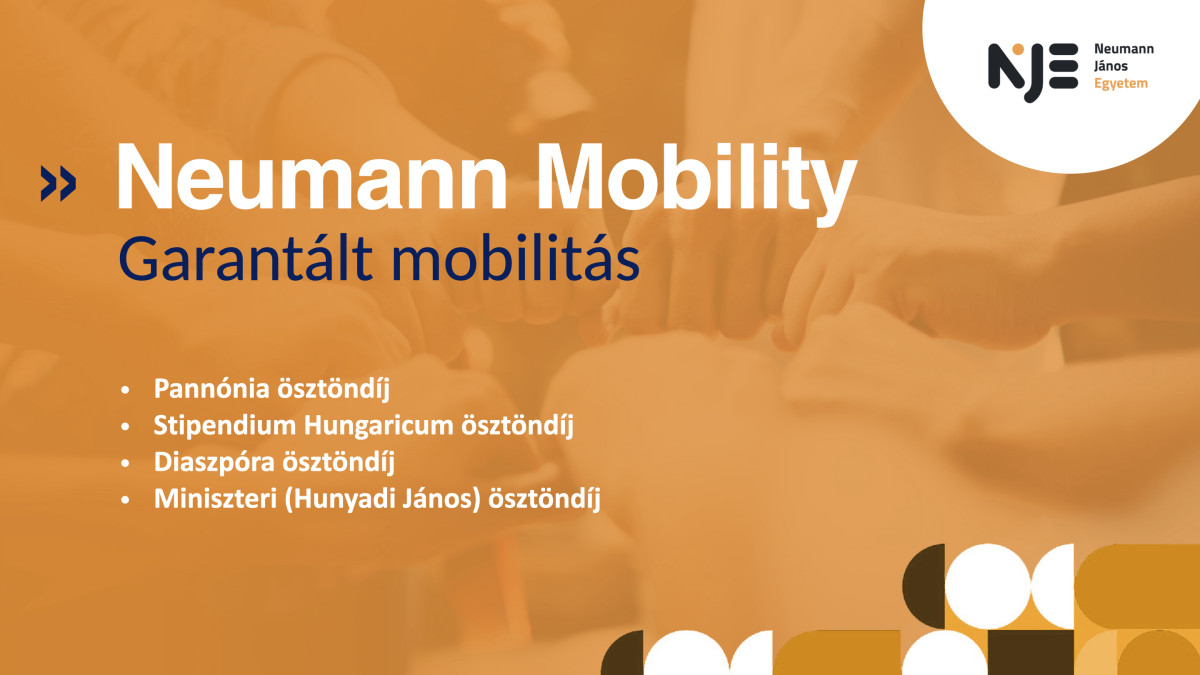 NJE Neumann János Egyetem

» Neumann Mobility
Garantált mobilitás

• Pannónia ösztöndíj
• Stipendium Hungaricum ösztöndíj
• Diaszpóra ösztöndíj
• Miniszteri (Hunyadi János) ösztöndíj